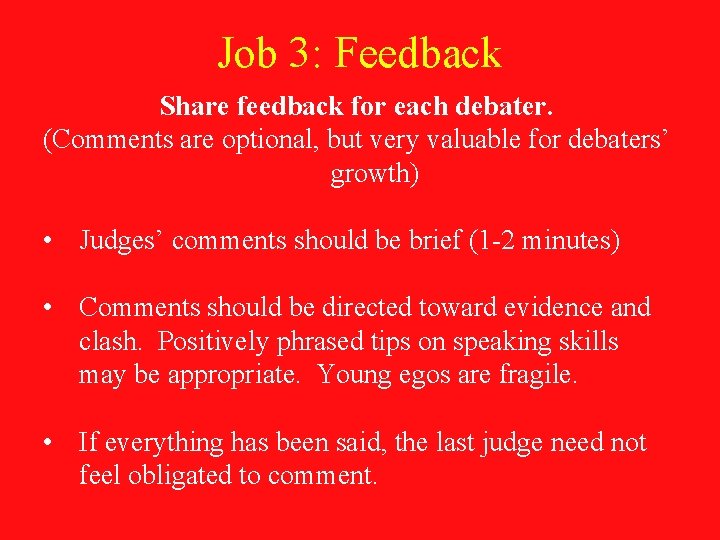 Job 3: Feedback

Share feedback for each debater.
(Comments are optional, but very valuable for debaters' growth)

• Judges' comments should be brief (1-2 minutes)

• Comments should be directed toward evidence and clash. Positively phrased tips on speaking skills may be appropriate. Young egos are fragile.

• If everything has been said, the last judge need not feel obligated to comment.